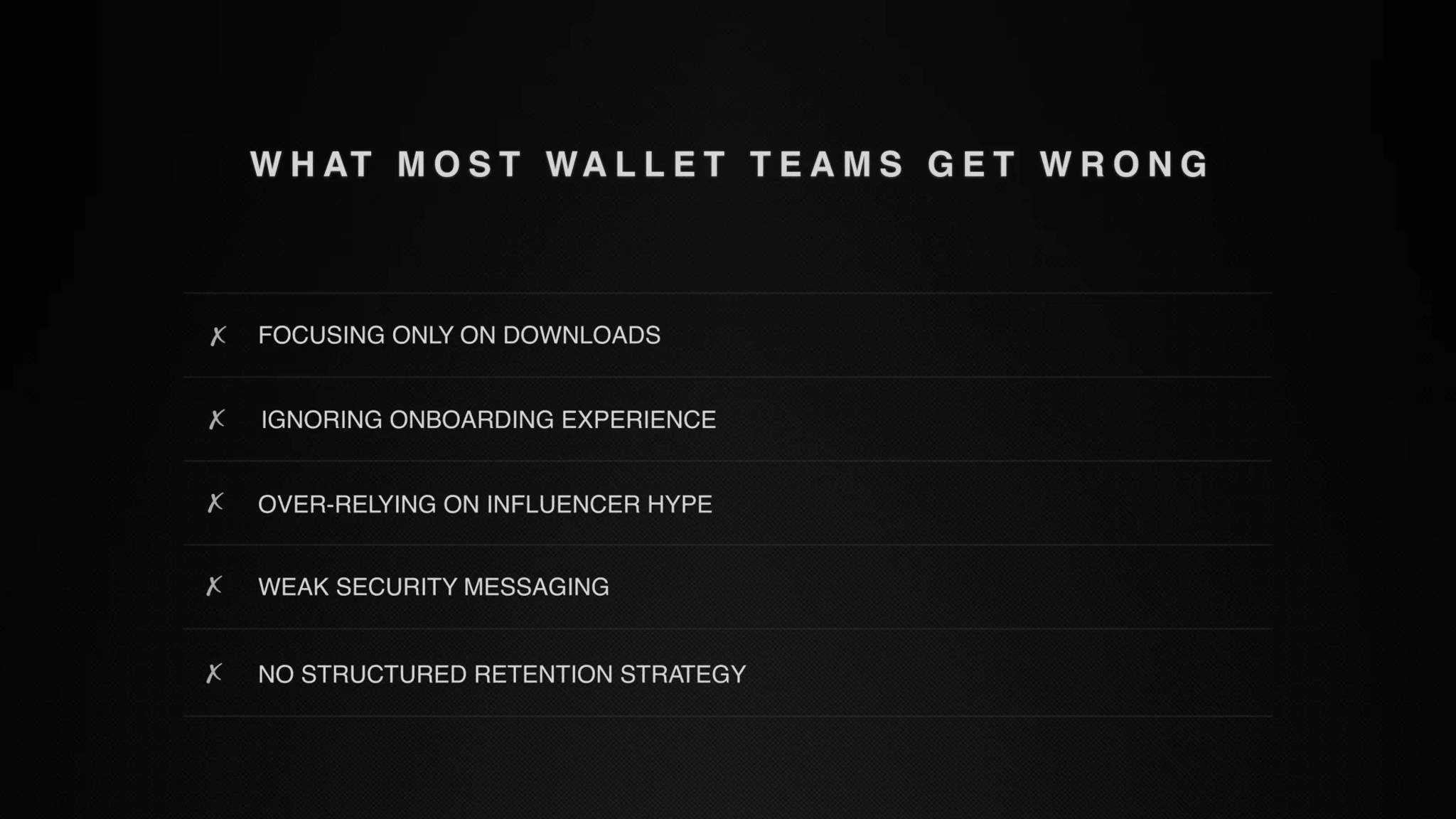 WHAT MOST WALLET TEAMS GET WRONG

✗ FOCUSING ONLY ON DOWNLOADS

✗ IGNORING ONBOARDING EXPERIENCE

✗ OVER-RELYING ON INFLUENCER HYPE

✗ WEAK SECURITY MESSAGING

✗ NO STRUCTURED RETENTION STRATEGY